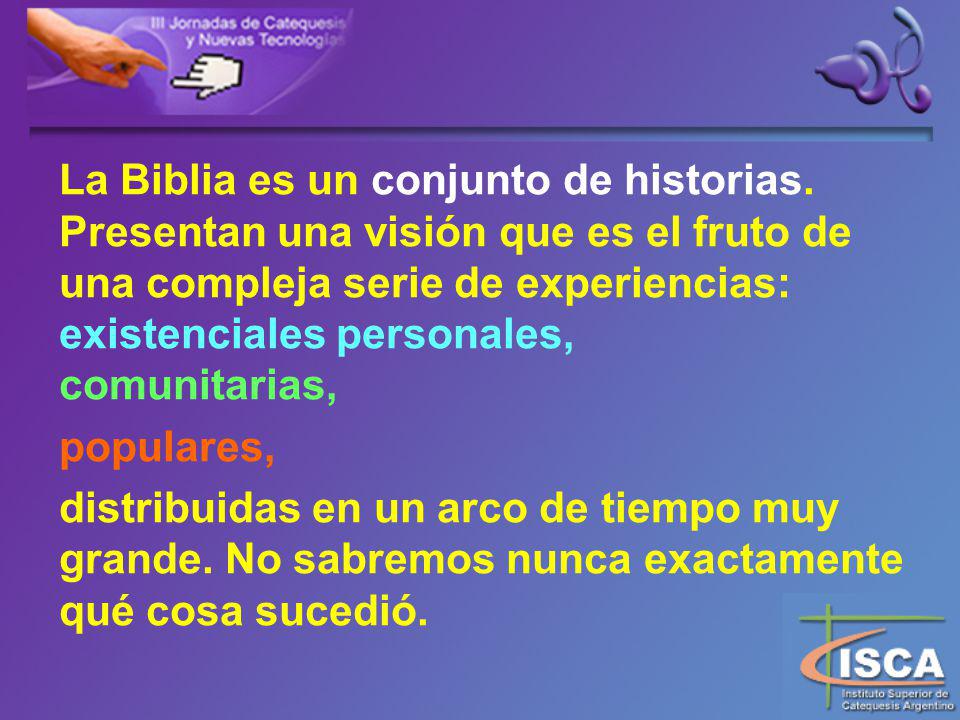 III Jornadas de Catequesis y Nuevas Tecnologías

La Biblia es un conjunto de historias. Presentan una visión que es el fruto de una compleja serie de experiencias: existenciales personales, comunitarias,

populares,

distribuidas en un arco de tiempo muy grande. No sabremos nunca exactamente qué cosa sucedió.

ISCA
Instituto Superior de Catequesis Argentino